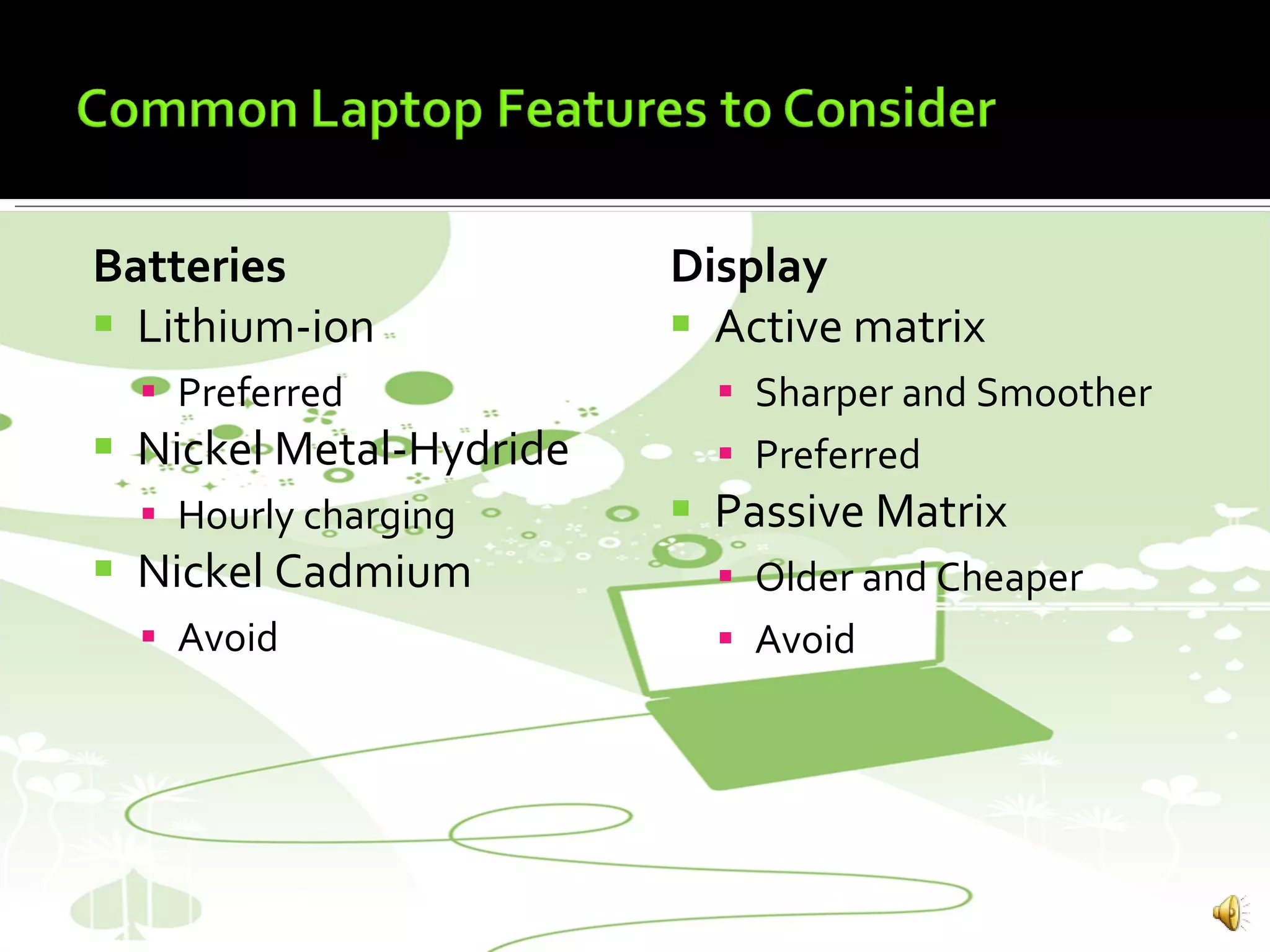 Common Laptop Features to Consider

Batteries
- Lithium-ion
  - Preferred
- Nickel Metal-Hydride
  - Hourly charging
- Nickel Cadmium
  - Avoid

Display
- Active matrix
  - Sharper and Smoother
  - Preferred
- Passive Matrix
  - Older and Cheaper
  - Avoid